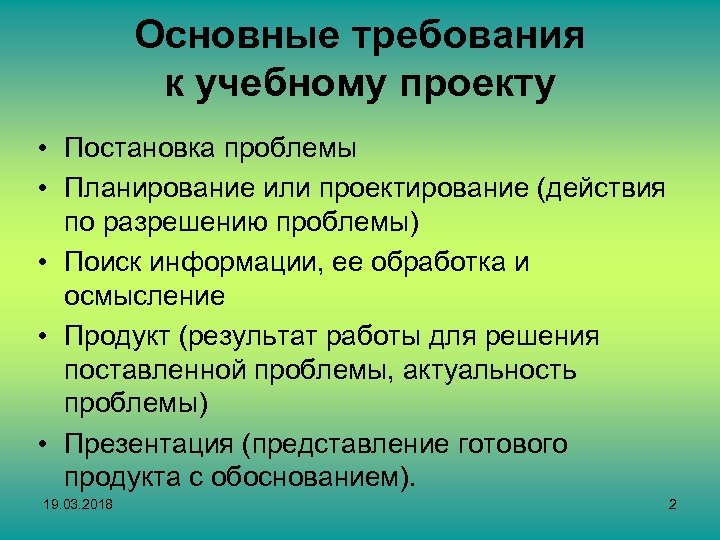 Основные требования к учебному проекту

• Постановка проблемы
• Планирование или проектирование (действия по разрешению проблемы)
• Поиск информации, ее обработка и осмысление
• Продукт (результат работы для решения поставленной проблемы, актуальность проблемы)
• Презентация (представление готового продукта с обоснованием).

19.03.2018

2